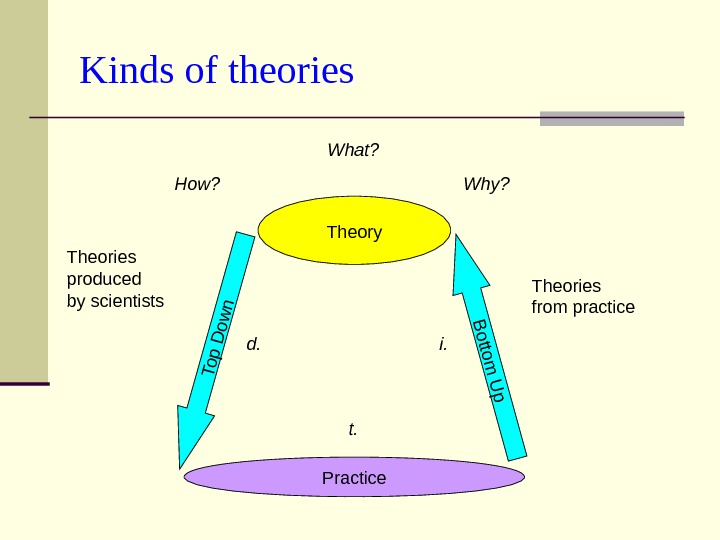 Kinds of theories

What?

How?

Why?

Theory

Theories produced by scientists

Theories from practice

Top Down

d.

i.

Bottom Up

t.

Practice